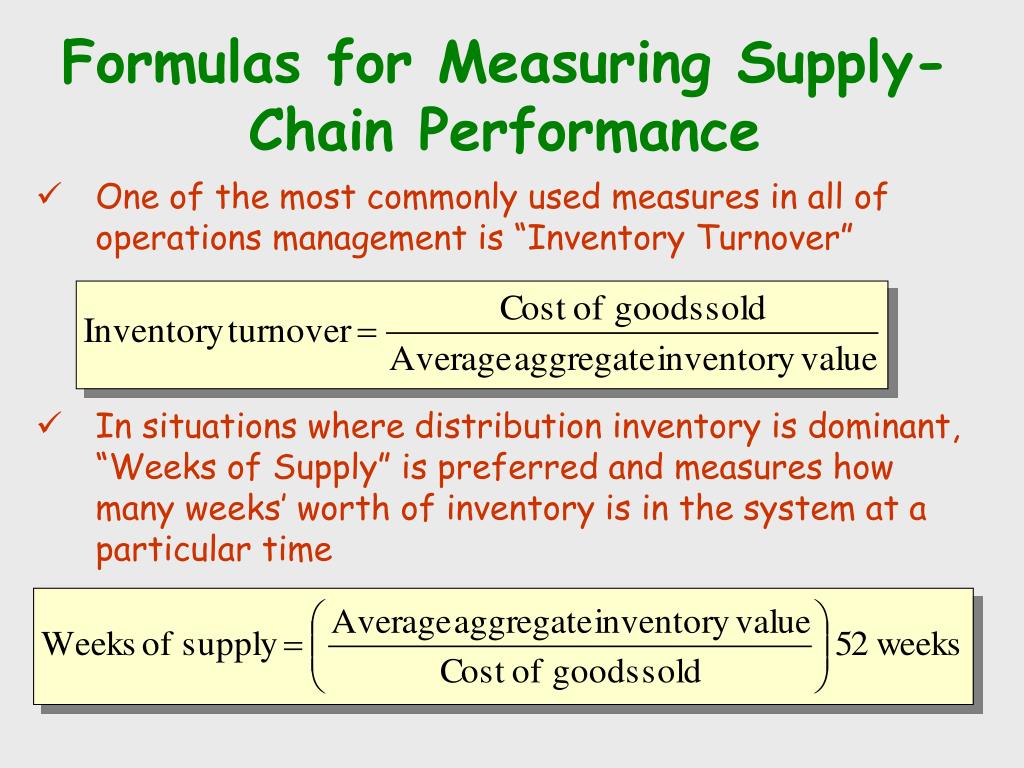 Formulas for Measuring Supply-Chain Performance

✓ One of the most commonly used measures in all of operations management is “Inventory Turnover”

$\text{Inventory turnover} = \frac{\text{Cost of goods sold}}{\text{Average aggregate inventory value}}$

✓ In situations where distribution inventory is dominant, “Weeks of Supply” is preferred and measures how many weeks’ worth of inventory is in the system at a particular time

$\text{Weeks of supply} = \left(\frac{\text{Average aggregate inventory value}}{\text{Cost of goods sold}}\right) 52 \text{ weeks}$